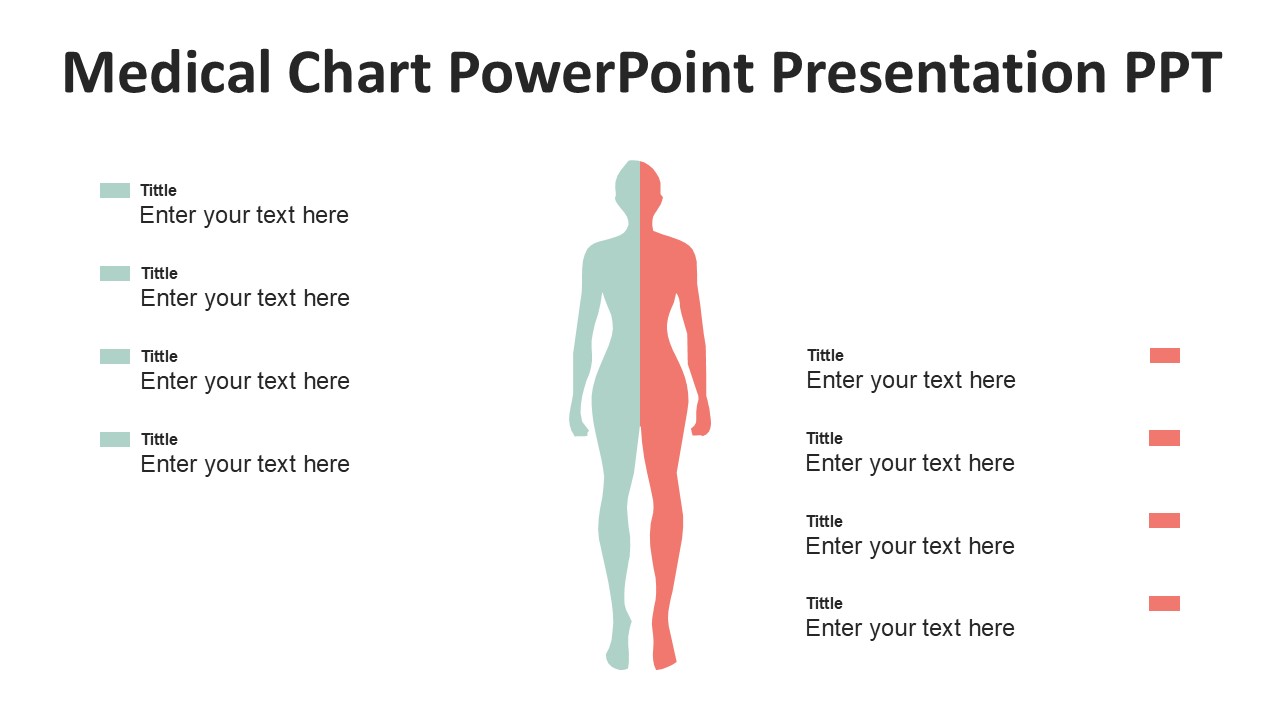 Medical Chart PowerPoint Presentation PPT

Tittle
Enter your text here

Tittle
Enter your text here

Tittle
Enter your text here

Tittle
Enter your text here

Tittle
Enter your text here

Tittle
Enter your text here

Tittle
Enter your text here

Tittle
Enter your text here